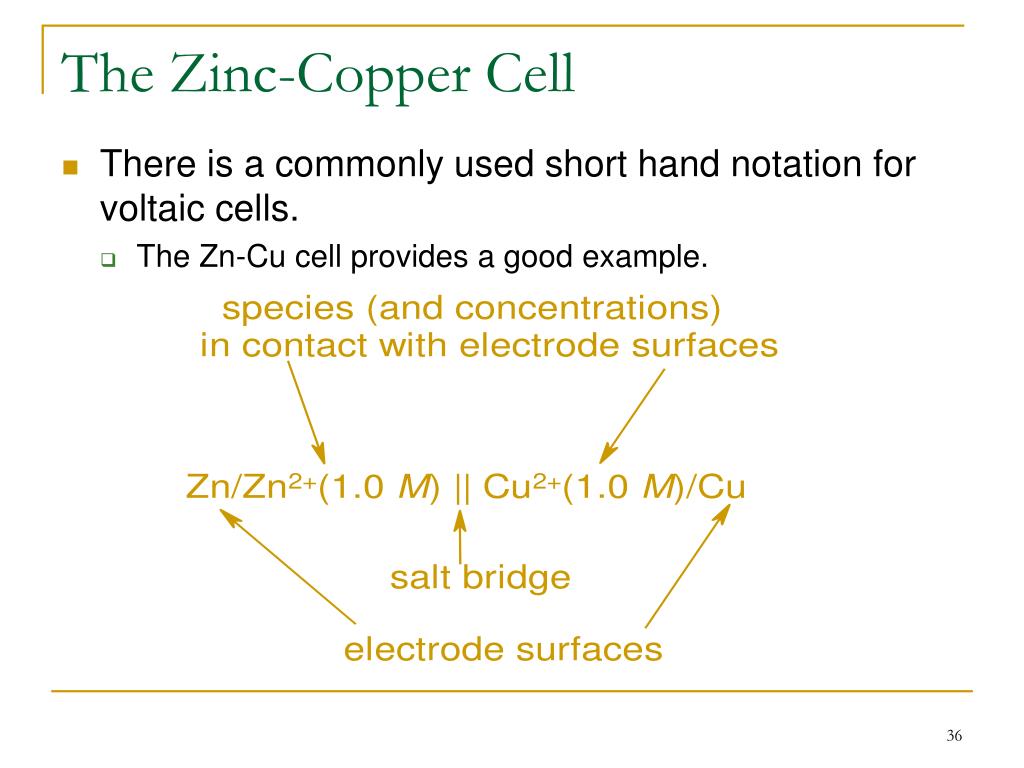 The Zinc-Copper Cell

There is a commonly used short hand notation for voltaic cells.

The Zn-Cu cell provides a good example.

species (and concentrations) in contact with electrode surfaces

$Zn/Zn^{2+}(1.0\ M)\ ||\ Cu^{2+}(1.0\ M)/Cu$

salt bridge

electrode surfaces

36